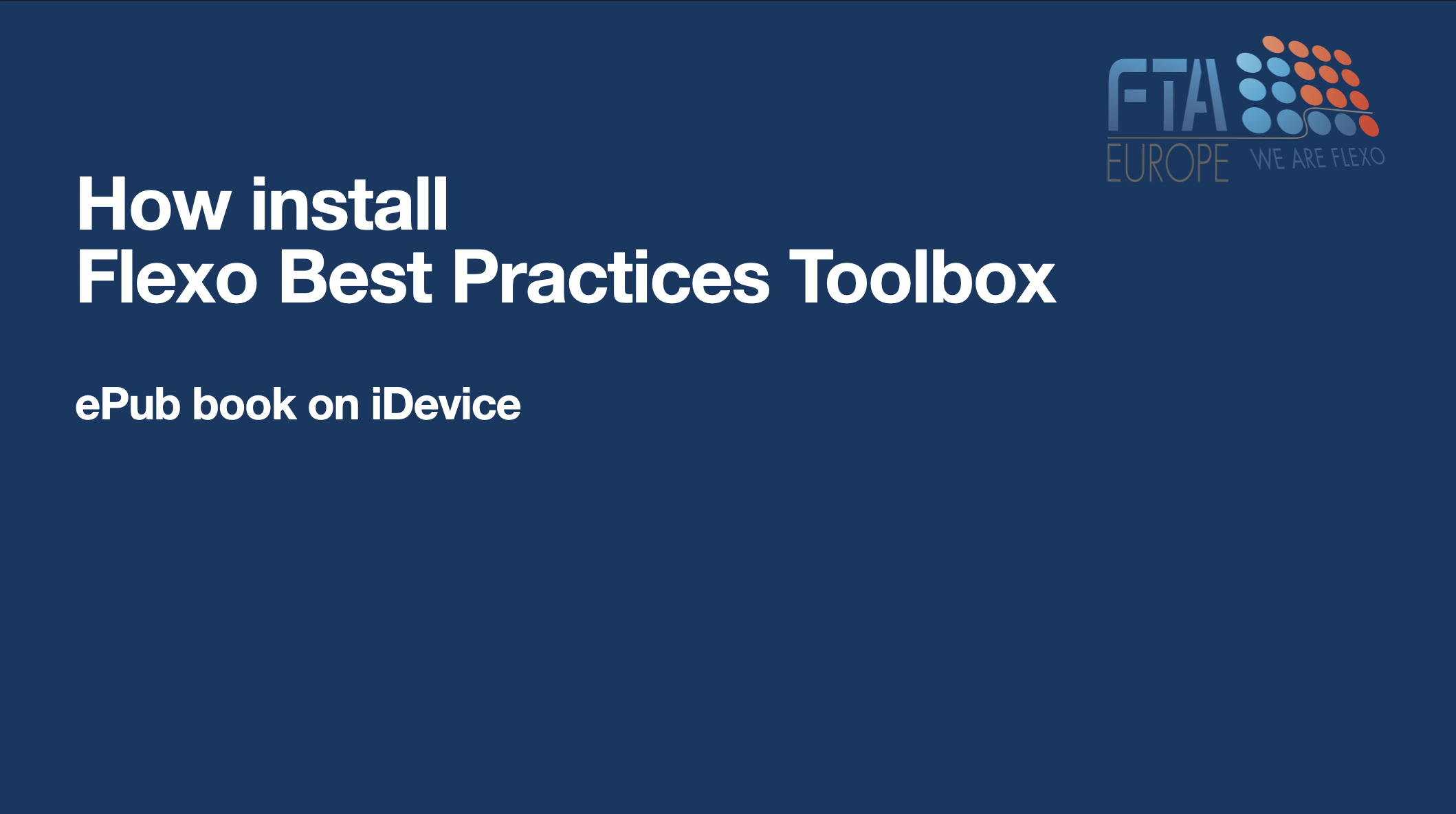 FTA EUROPE WE ARE FLEXO

How install
Flexo Best Practices Toolbox

ePub book on iDevice